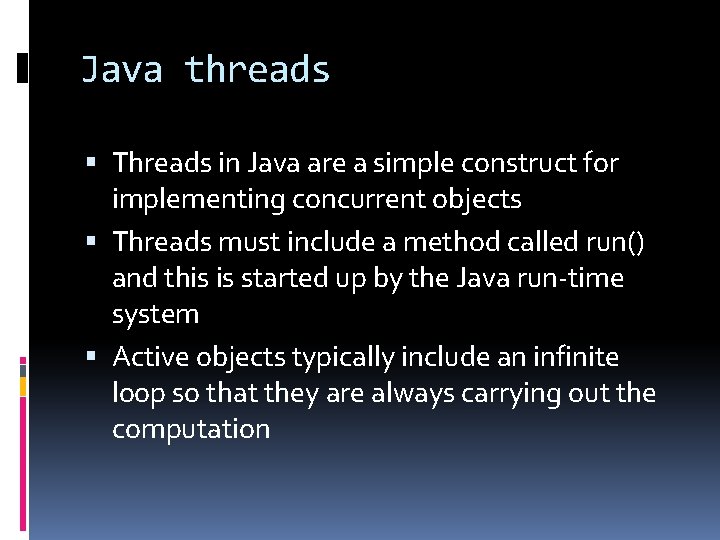 Java threads

▪ Threads in Java are a simple construct for implementing concurrent objects
▪ Threads must include a method called run() and this is started up by the Java run-time system
▪ Active objects typically include an infinite loop so that they are always carrying out the computation